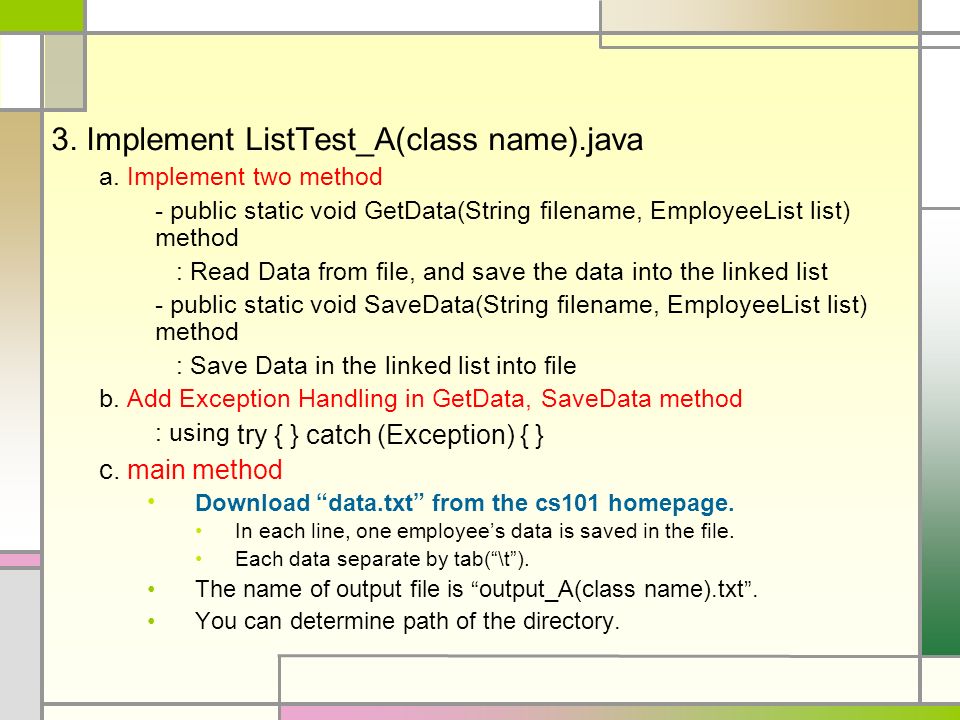 3. Implement ListTest_A(class name).java

a. Implement two method

- public static void GetData(String filename, EmployeeList list) method

: Read Data from file, and save the data into the linked list

- public static void SaveData(String filename, EmployeeList list) method

: Save Data in the linked list into file

b. Add Exception Handling in GetData, SaveData method

: using try { } catch (Exception) { }

c. main method

• Download “data.txt” from the cs101 homepage.

• In each line, one employee’s data is saved in the file.

• Each data separate by tab(“\t”).

• The name of output file is “output_A(class name).txt”.

• You can determine path of the directory.